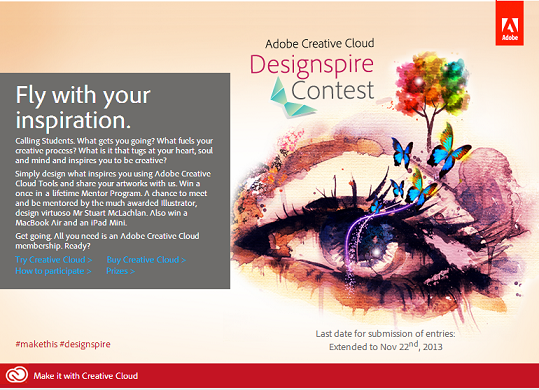 Adobe

Adobe Creative Cloud
Designspire
Contest

Fly with your inspiration.

Calling Students. What gets you going? What fuels your creative process? What is it that tugs at your heart, soul and mind and inspires you to be creative?

Simply design what inspires you using Adobe Creative Cloud Tools and share your artworks with us. Win a once in a lifetime Mentor Program. A chance to meet and be mentored by the much awarded Illustrator, design virtuoso Mr Stuart McLachlan. Also win a MacBook Air and an iPad Mini.

Get going. All you need is an Adobe Creative Cloud membership. Ready?

Try Creative Cloud > Buy Creative Cloud >
How to participate > Prizes >

#makethis #designspire

Last date for submission of entries:
Extended to Nov 22$^{nd}$, 2013

Make it with Creative Cloud